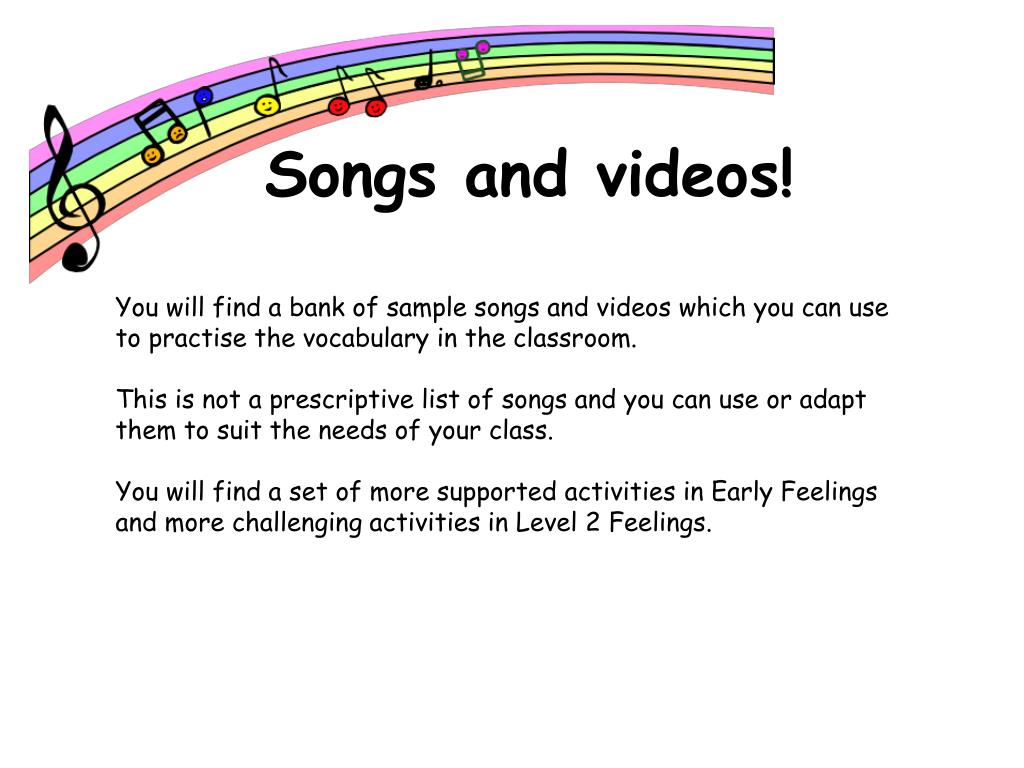 Songs and videos!

You will find a bank of sample songs and videos which you can use to practise the vocabulary in the classroom.

This is not a prescriptive list of songs and you can use or adapt them to suit the needs of your class.

You will find a set of more supported activities in Early Feelings and more challenging activities in Level 2 Feelings.